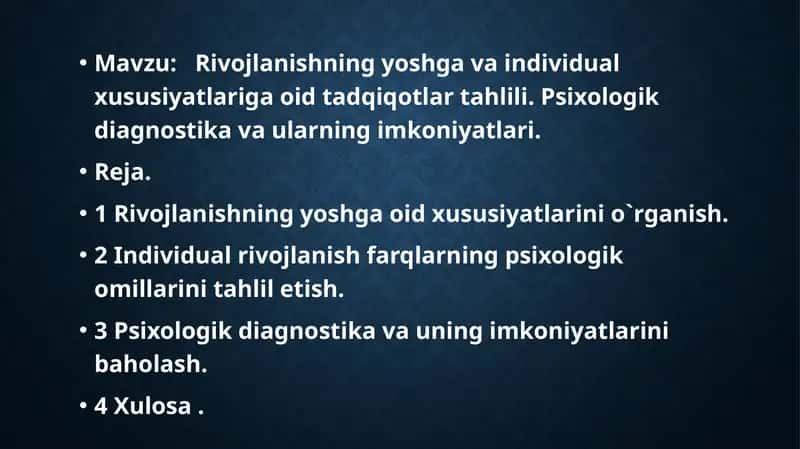 • Mavzu: Rivojlanishning yoshga va individual xususiyatlariga oid tadqiqotlar tahlili. Psixologik diagnostika va ularning imkoniyatlari.

• Reja.

• 1 Rivojlanishning yoshga oid xususiyatlarini o`rganish.

• 2 Individual rivojlanish farqlarning psixologik omillarini tahlil etish.

• 3 Psixologik diagnostika va uning imkoniyatlarini baholash.

• 4 Xulosa .